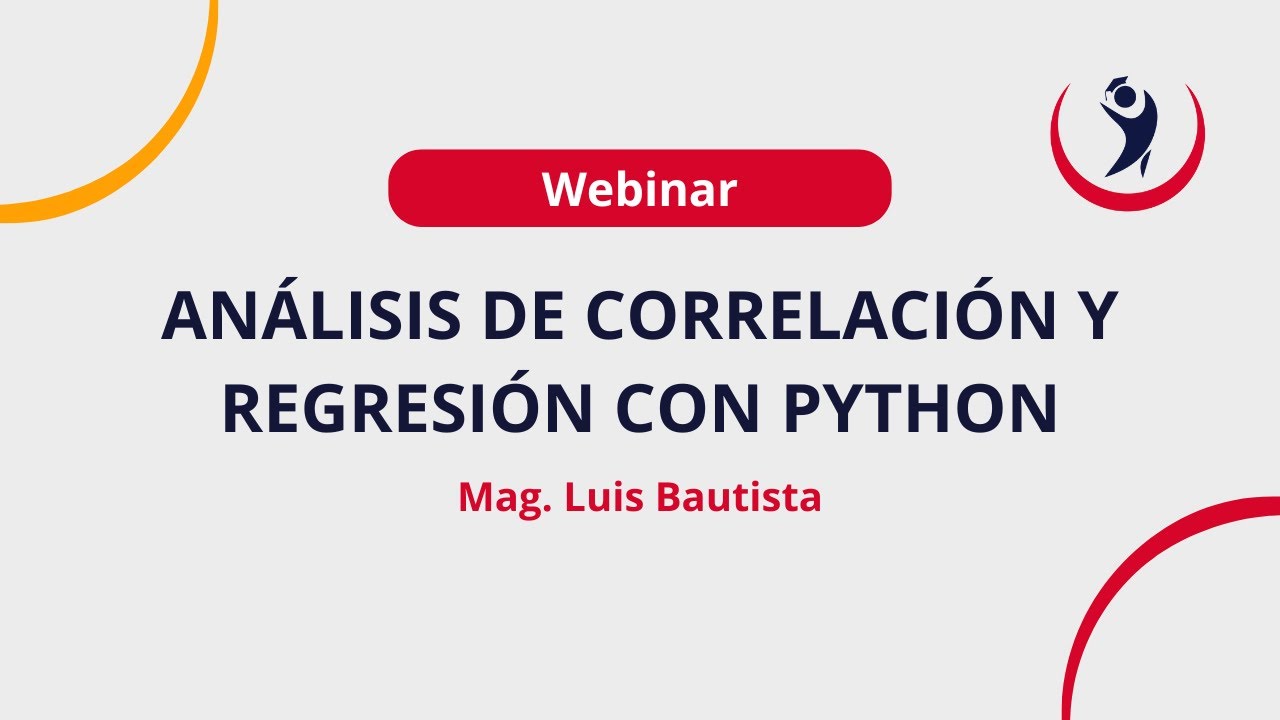 Webinar

ANÁLISIS DE CORRELACIÓN Y REGRESIÓN CON PYTHON

Mag. Luis Bautista